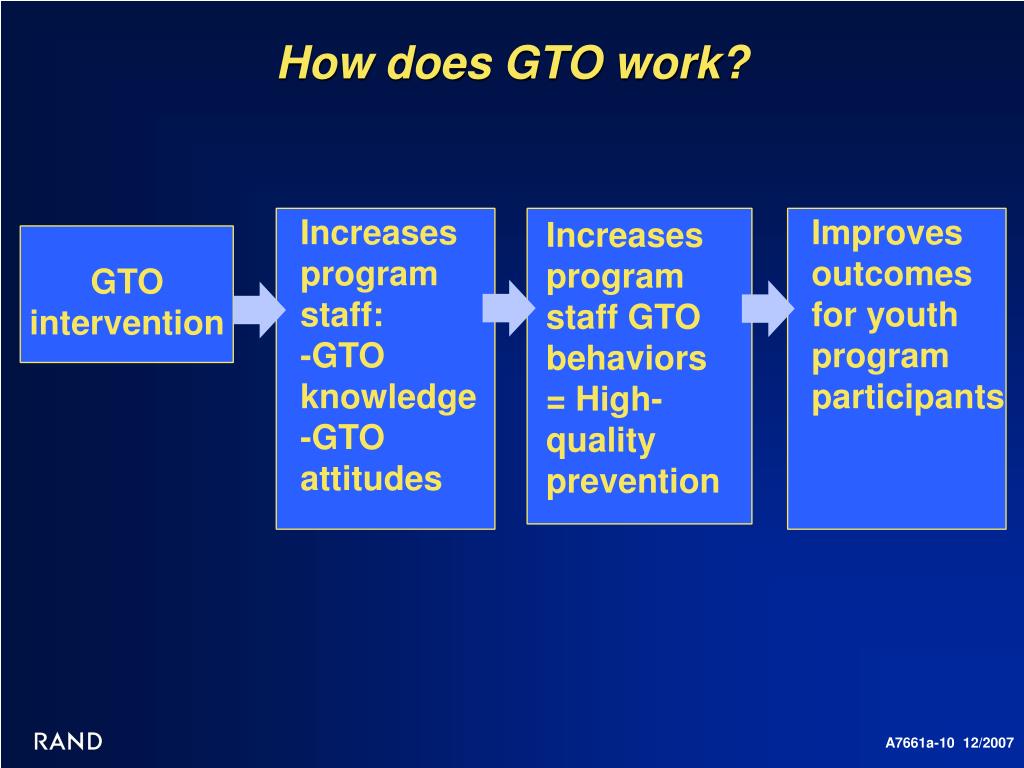 How does GTO work?

GTO intervention

Increases program staff:
-GTO knowledge
-GTO attitudes

Increases program staff GTO behaviors = High-quality prevention

Improves outcomes for youth program participants

RAND

A7661a-10 12/2007